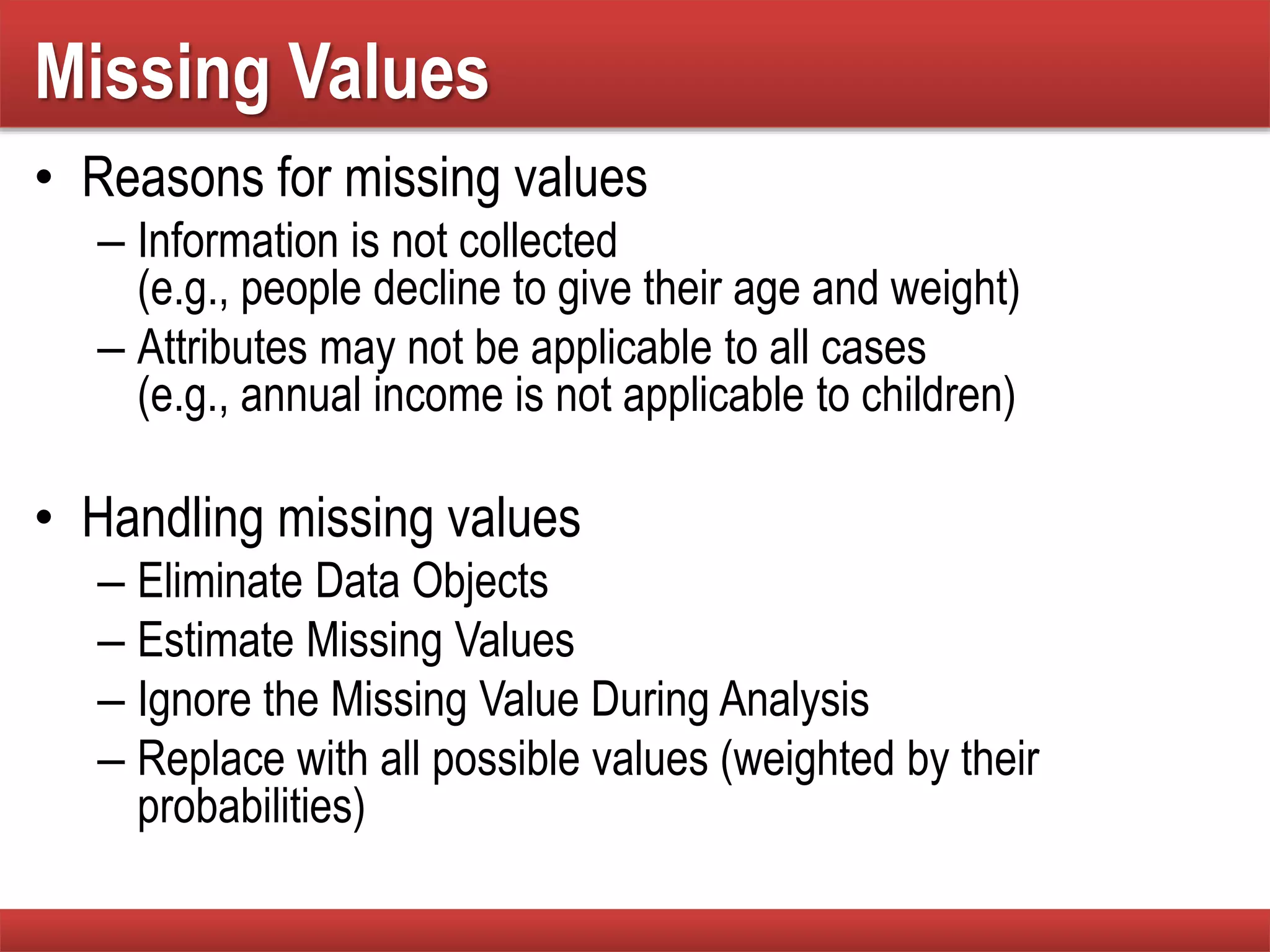 Missing Values

• Reasons for missing values
  – Information is not collected (e.g., people decline to give their age and weight)
  – Attributes may not be applicable to all cases (e.g., annual income is not applicable to children)

• Handling missing values
  – Eliminate Data Objects
  – Estimate Missing Values
  – Ignore the Missing Value During Analysis
  – Replace with all possible values (weighted by their probabilities)